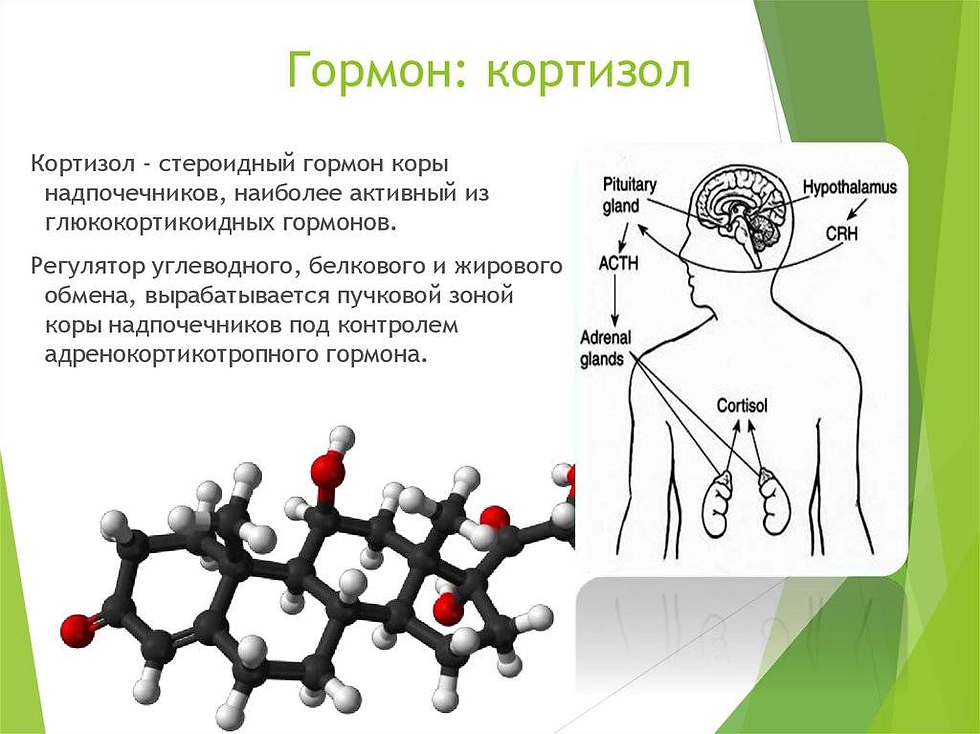 Гормон: кортизол

Кортизол - стероидный гормон коры надпочечников, наиболее активный из глюкокортикоидных гормонов.

Регулятор углеводного, белкового и жирового обмена, вырабатывается пучковой зоной коры надпочечников под контролем адренокортикотропного гормона.

Pituitary gland

Hypothalamus

CRH

ACTH

Adrenal glands

Cortisol